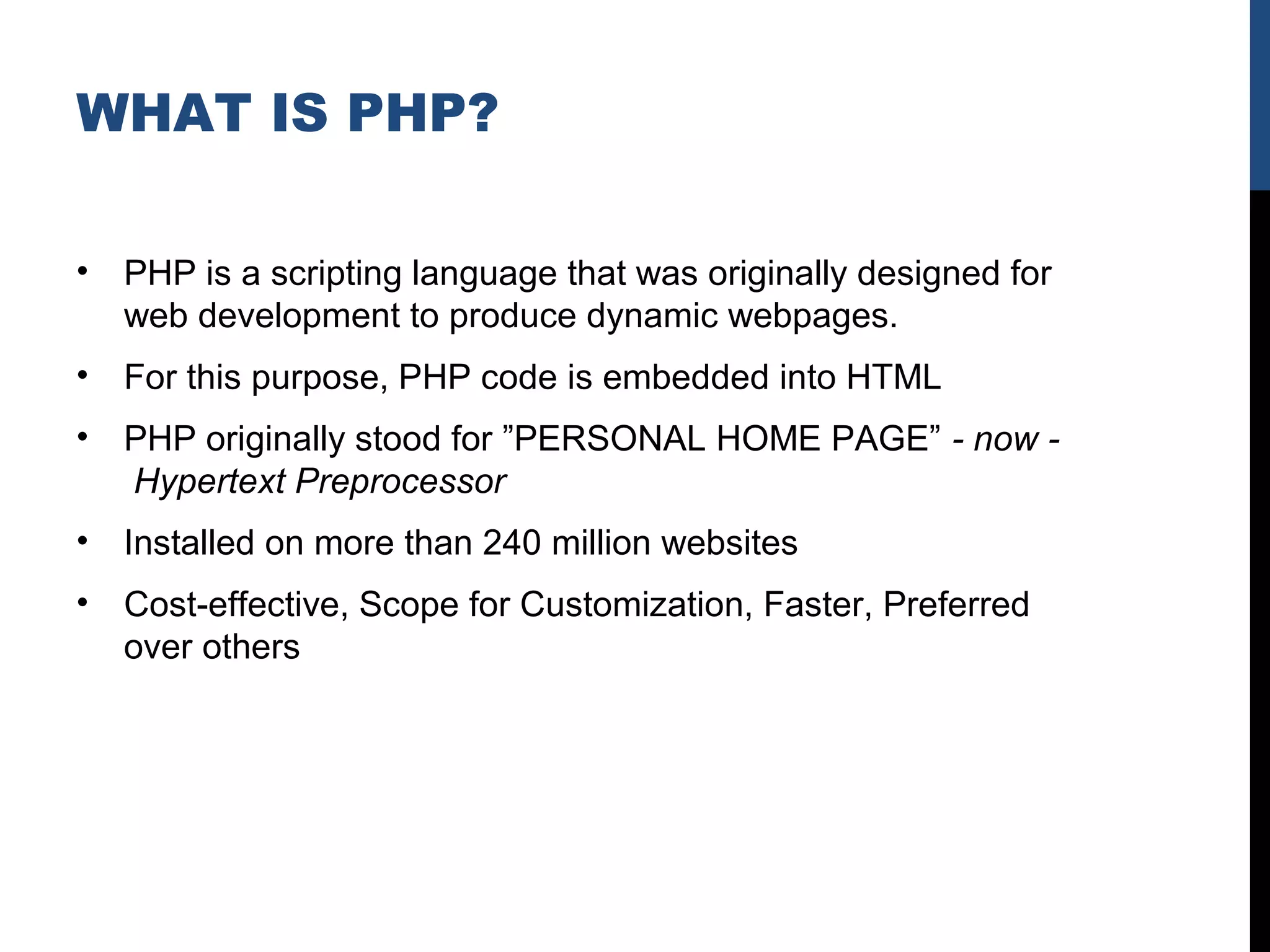 WHAT IS PHP?

• PHP is a scripting language that was originally designed for web development to produce dynamic webpages.

• For this purpose, PHP code is embedded into HTML

• PHP originally stood for ”PERSONAL HOME PAGE” - now - Hypertext Preprocessor

• Installed on more than 240 million websites

• Cost-effective, Scope for Customization, Faster, Preferred over others